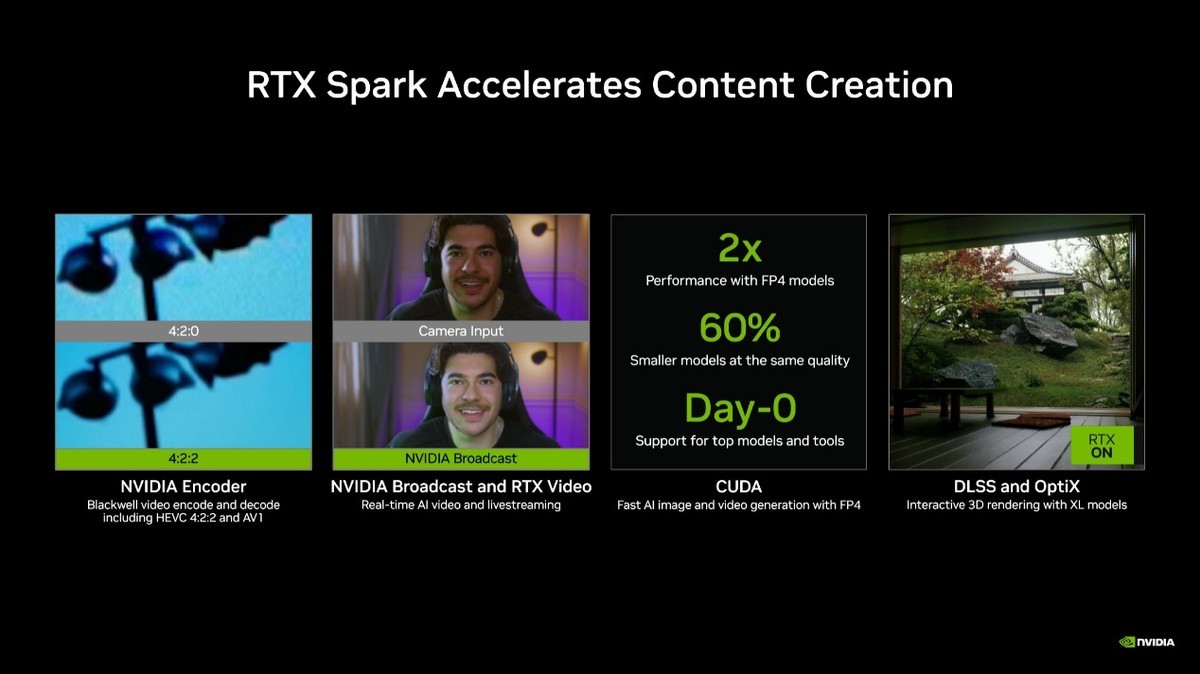 RTX Spark Accelerates Content Creation

4:2:0

4:2:2

NVIDIA Encoder

Blackwell video encode and decode including HEVC 4:2:2 and AV1

Camera Input

NVIDIA Broadcast

NVIDIA Broadcast and RTX Video

Real-time AI video and livestreaming

2x

Performance with FP4 models

60%

Smaller models at the same quality

Day-0

Support for top models and tools

CUDA

Fast AI image and video generation with FP4

RTX ON

DLSS and OptiX

Interactive 3D rendering with XL models

NVIDIA